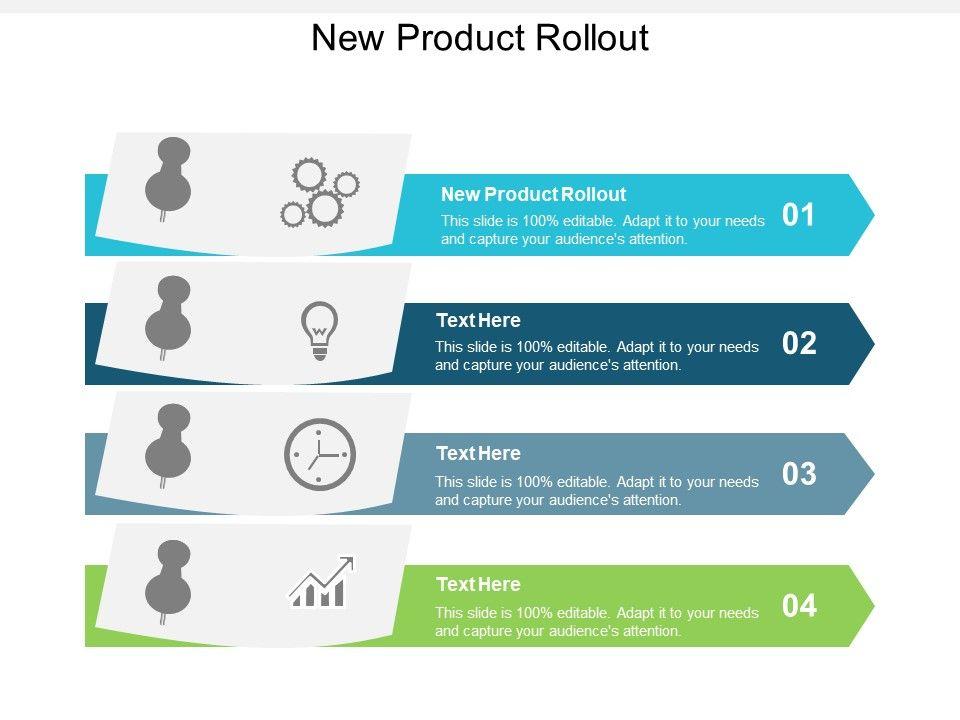 New Product Rollout

New Product Rollout
This slide is 100% editable. Adapt it to your needs and capture your audience's attention.
01

Text Here
This slide is 100% editable. Adapt it to your needs and capture your audience's attention.
02

Text Here
This slide is 100% editable. Adapt it to your needs and capture your audience's attention.
03

Text Here
This slide is 100% editable. Adapt it to your needs and capture your audience's attention.
04